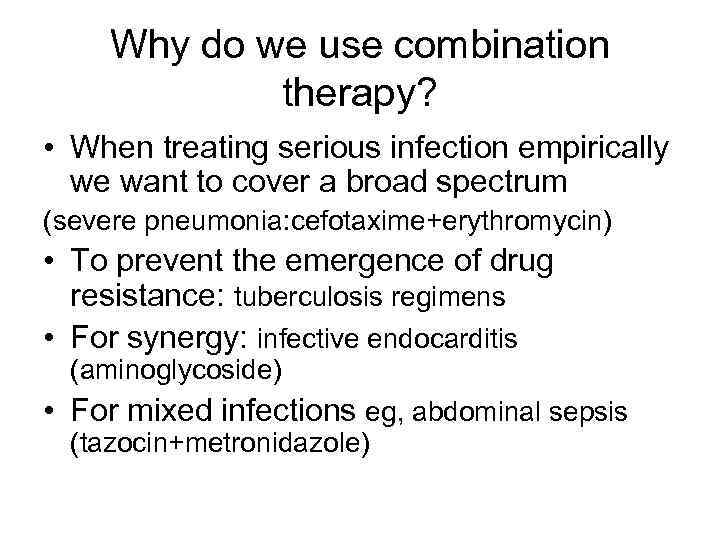 Why do we use combination therapy?

• When treating serious infection empirically we want to cover a broad spectrum

(severe pneumonia:cefotaxime+erythromycin)

• To prevent the emergence of drug resistance: tuberculosis regimens

• For synergy: infective endocarditis (aminoglycoside)

• For mixed infections eg, abdominal sepsis (tazocin+metronidazole)